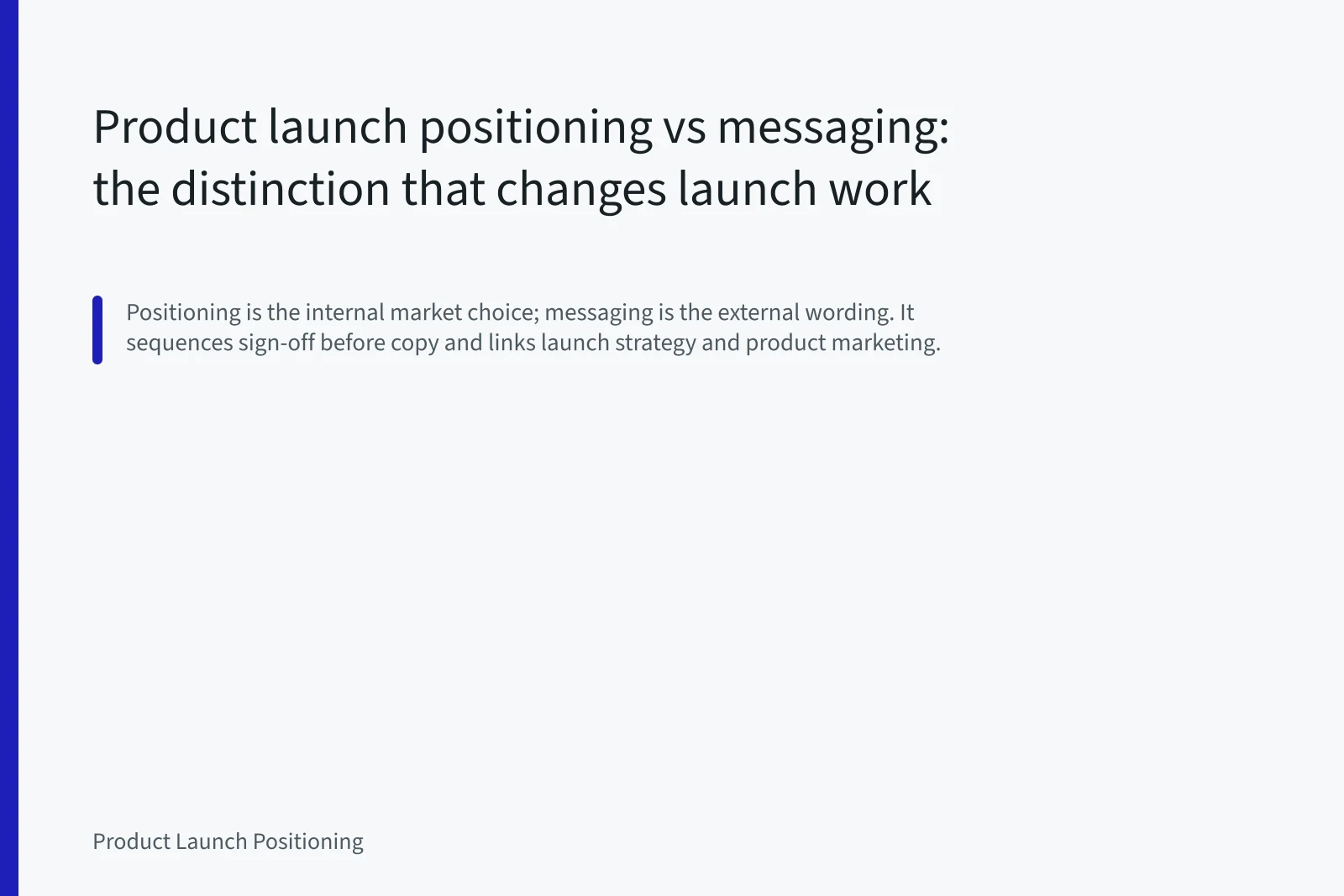 Product launch positioning vs messaging: the distinction that changes launch work

Positioning is the internal market choice; messaging is the external wording. It sequences sign-off before copy and links launch strategy and product marketing.

Product Launch Positioning